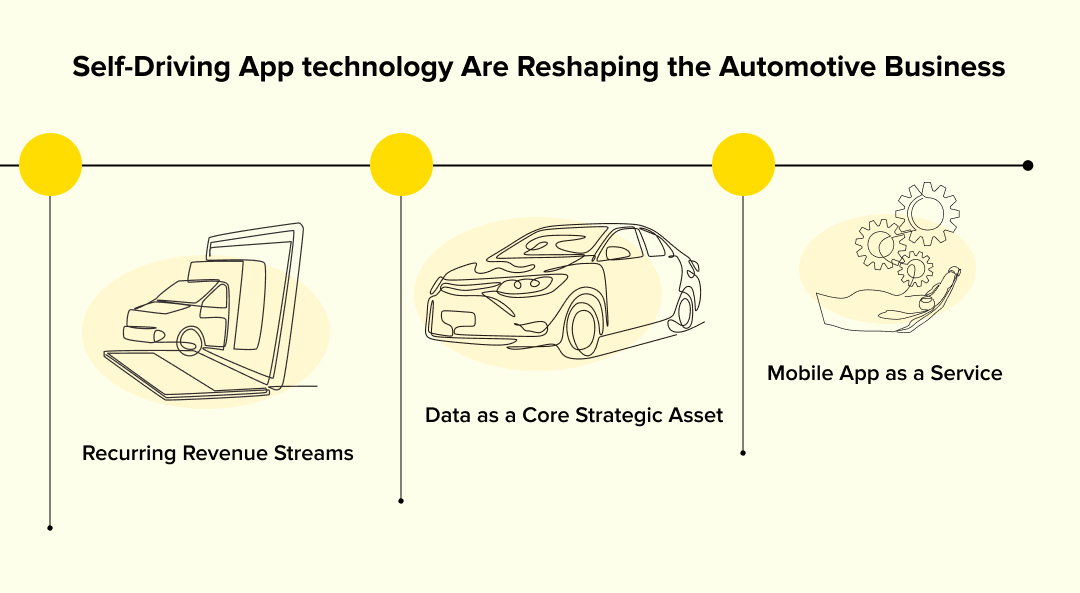 Self-Driving App technology Are Reshaping the Automotive Business

Recurring Revenue Streams

Data as a Core Strategic Asset

Mobile App as a Service